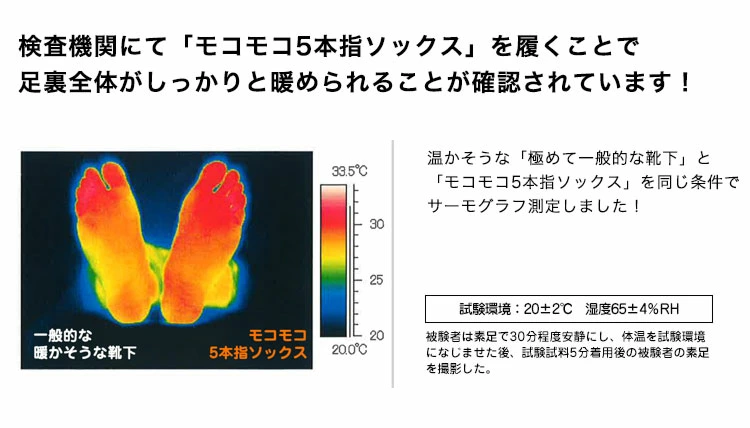 検査機関にて「モコモコ5本指ソックス」を履くことで
足裏全体がしっかりと暖められることが確認されています！

一般的な
暖かそうな靴下

モコモコ
5本指ソックス

33.5℃
30
25
20
20.0℃

温かそうな「極めて一般的な靴下」と「モコモコ5本指ソックス」を同じ条件でサーモグラフ測定しました！

試験環境：20±2℃　湿度65±4%RH

被験者は素足で30分程度安静にし、体温を試験環境になじませた後、試験試料5分着用後の被験者の素足を撮影した。